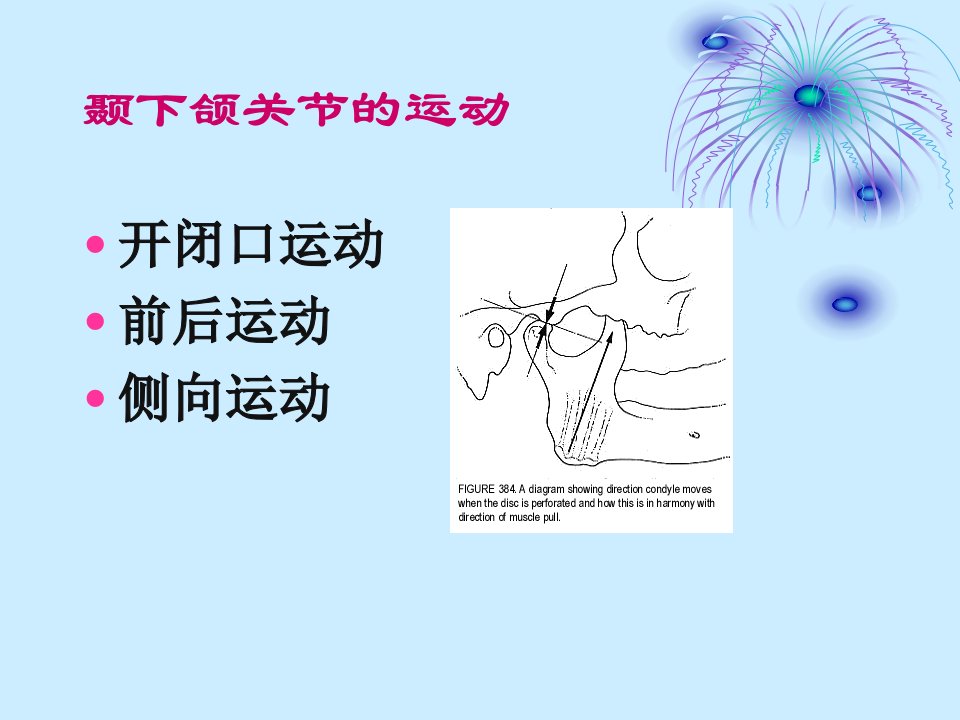 颞下颌关节的运动

• 开闭口运动
• 前后运动
• 侧向运动

FIGURE 384. A diagram showing direction condyle moves when the disc is perforated and how this is in harmony with direction of muscle pull.